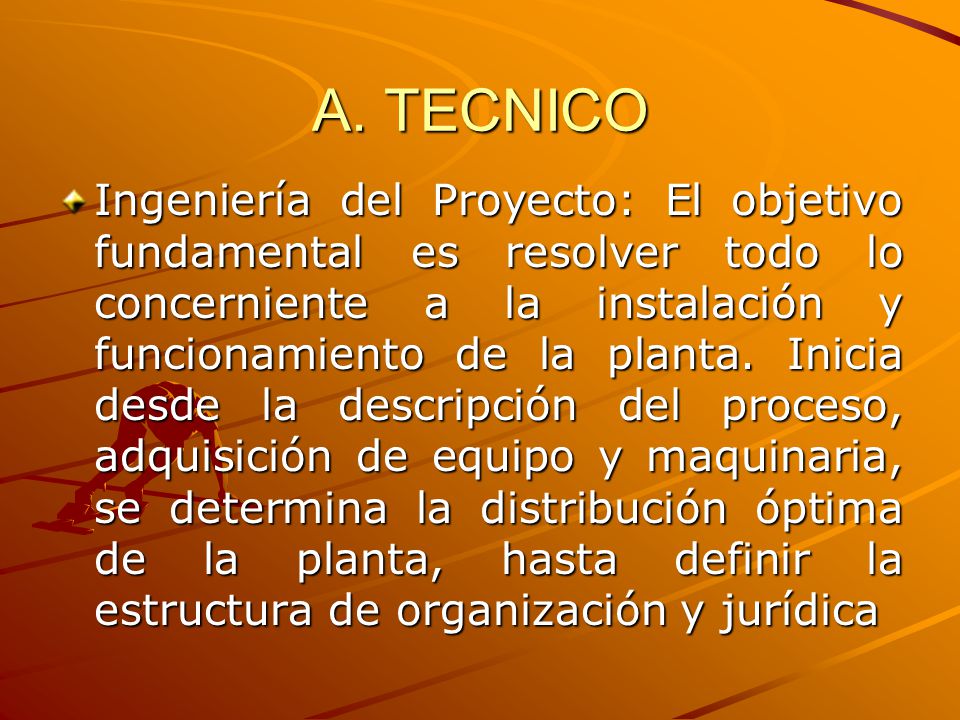 A. TECNICO

Ingeniería del Proyecto: El objetivo fundamental es resolver todo lo concerniente a la instalación y funcionamiento de la planta. Inicia desde la descripción del proceso, adquisición de equipo y maquinaria, se determina la distribución óptima de la planta, hasta definir la estructura de organización y jurídica